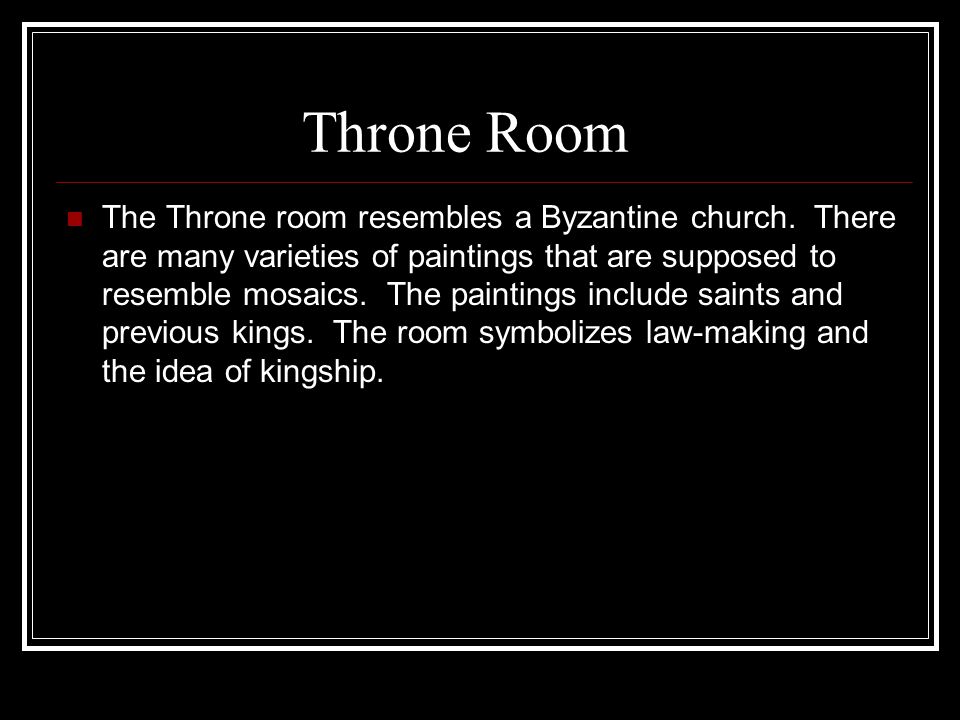 Throne Room

The Throne room resembles a Byzantine church. There are many varieties of paintings that are supposed to resemble mosaics. The paintings include saints and previous kings. The room symbolizes law-making and the idea of kingship.